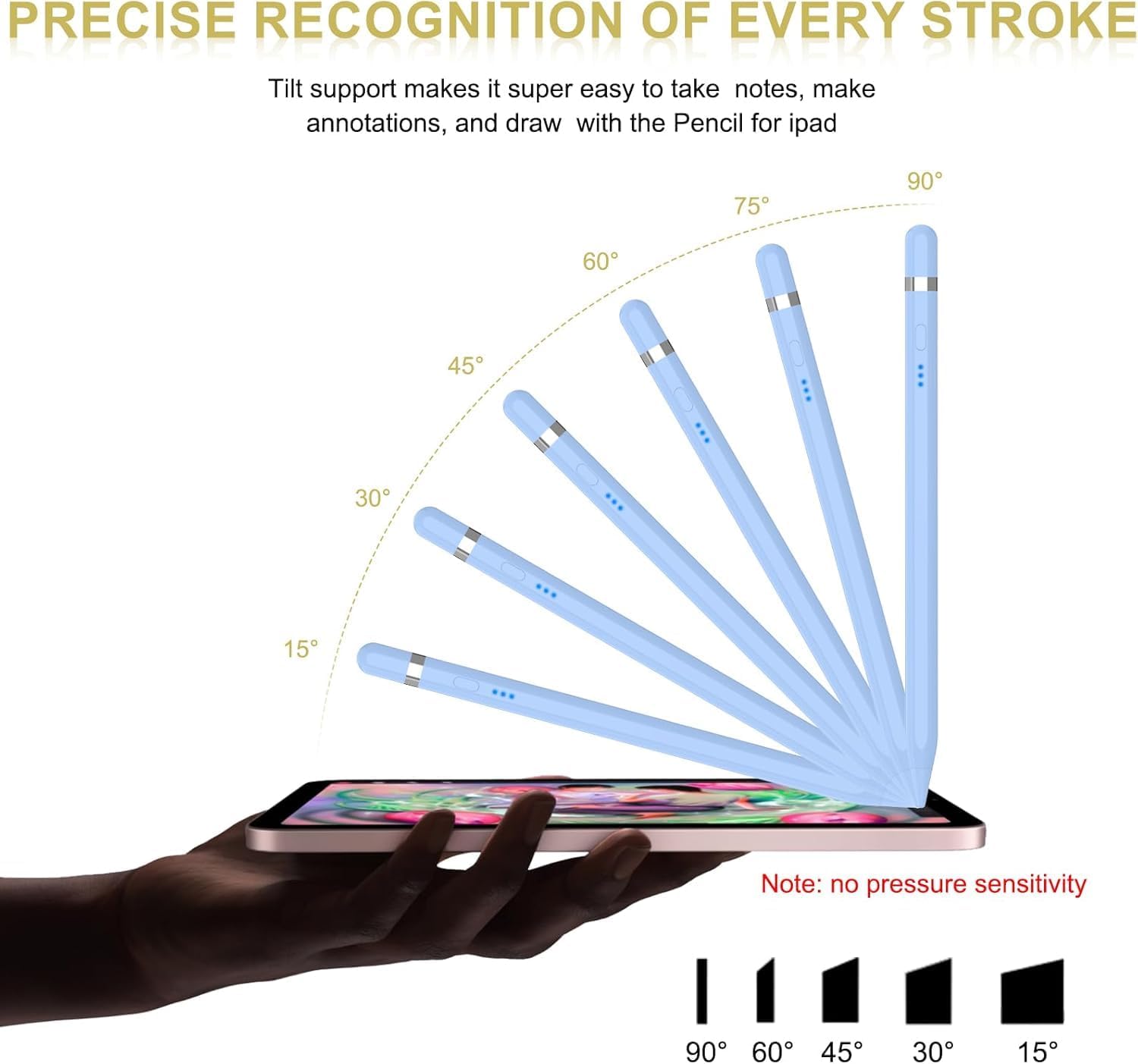 PRECISE RECOGNITION OF EVERY STROKE

Tilt support makes it super easy to take notes, make annotations, and draw with the Pencil for ipad

90°
75°
60°
45°
30°
15°

Note: no pressure sensitivity

90° 60° 45° 30° 15°